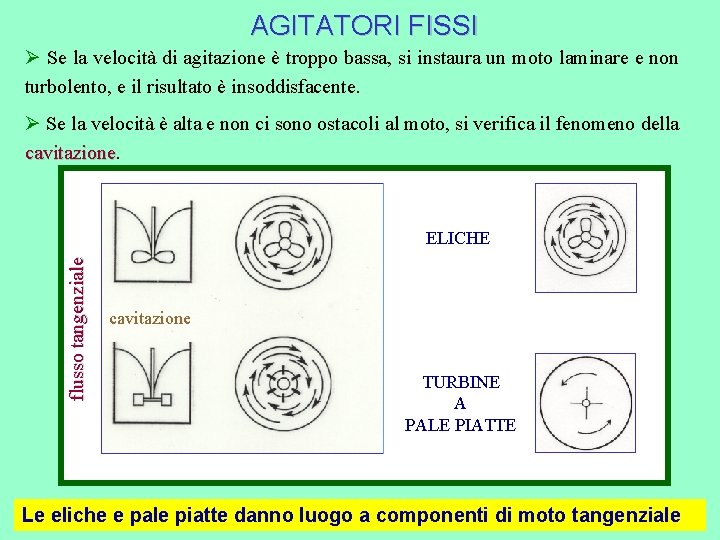 AGITATORI FISSI

➢ Se la velocità di agitazione è troppo bassa, si instaura un moto laminare e non turbolento, e il risultato è insoddisfacente.

➢ Se la velocità è alta e non ci sono ostacoli al moto, si verifica il fenomeno della cavitazione.

flusso tangenziale

cavitazione

ELICHE

TURBINE
A
PALE PIATTE

Le eliche e pale piatte danno luogo a componenti di moto tangenziale